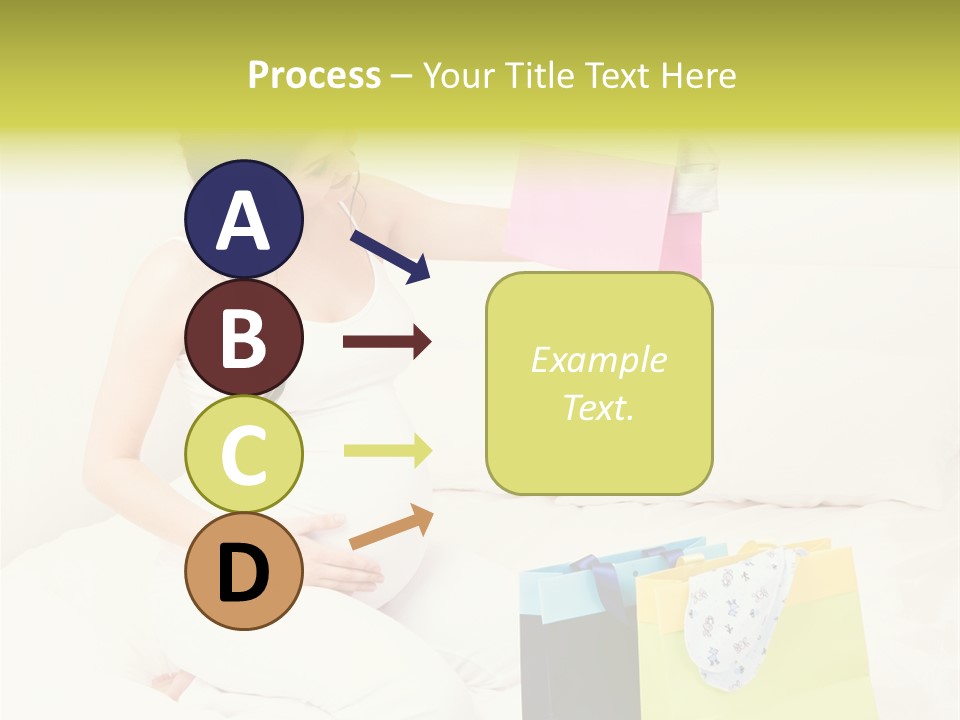 Process – Your Title Text Here

A

B

C

D

Example Text.